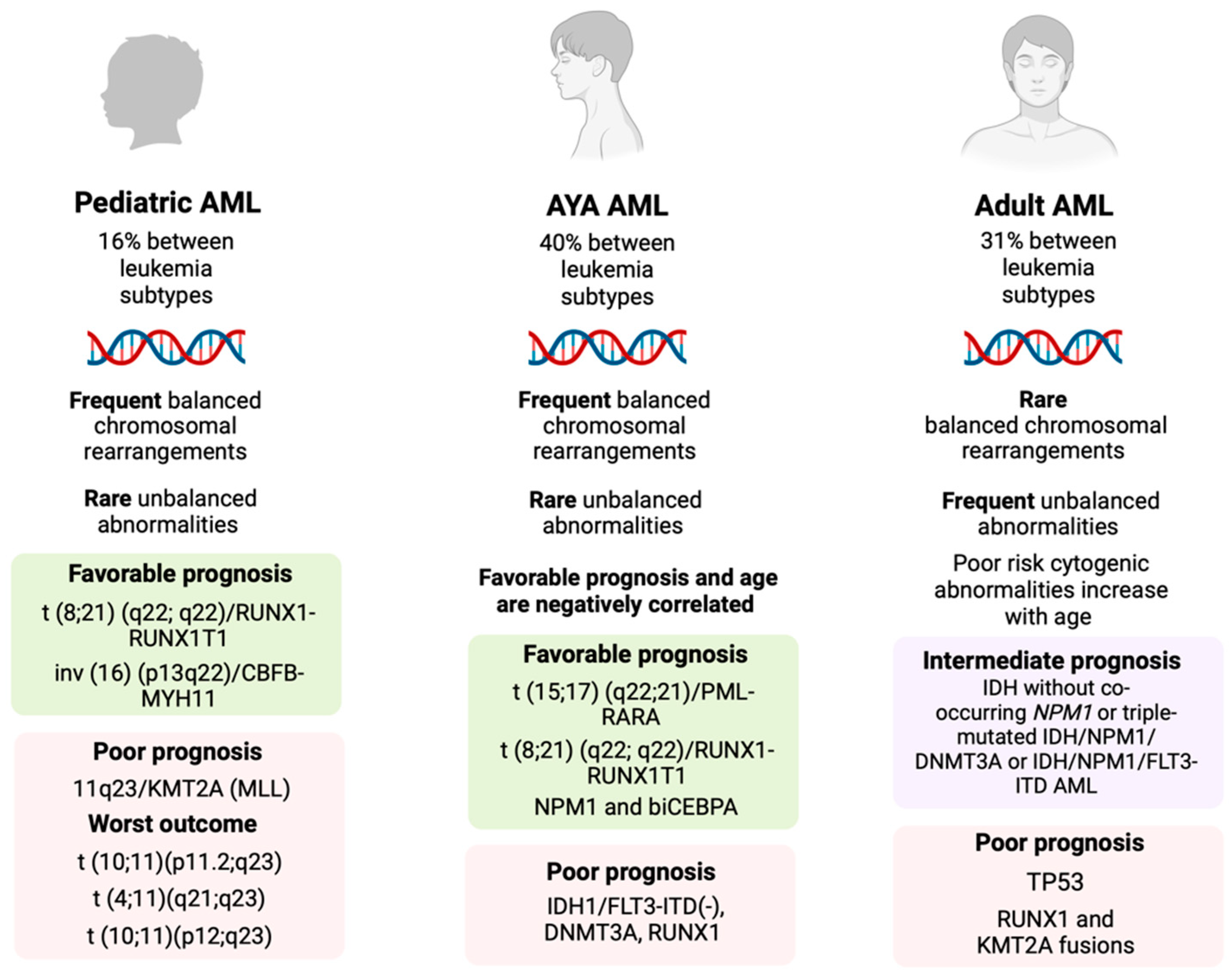 Pediatric AML
16% between leukemia subtypes

Frequent balanced chromosomal rearrangements

Rare unbalanced abnormalities

Favorable prognosis
t (8;21) (q22; q22)/RUNX1-RUNX1T1
inv (16) (p13q22)/CBFB-MYH11

Poor prognosis
11q23/KMT2A (MLL)
Worst outcome
t (10;11)(p11.2;q23)
t (4;11)(q21;q23)
t (10;11)(p12;q23)

AYA AML
40% between leukemia subtypes

Frequent balanced chromosomal rearrangements

Rare unbalanced abnormalities

Favorable prognosis and age are negatively correlated

Favorable prognosis
t (15;17) (q22;21)/PML-RARA
t (8;21) (q22; q22)/RUNX1-RUNX1T1
NPM1 and biCEBPA

Poor prognosis
IDH1/FLT3-ITD(-), DNMT3A, RUNX1

Adult AML
31% between leukemia subtypes

Rare balanced chromosomal rearrangements

Frequent unbalanced abnormalities

Poor risk cytogenic abnormalities increase with age

Intermediate prognosis
IDH without co-occurring NPM1 or triple-mutated IDH/NPM1/DNMT3A or IDH/NPM1/FLT3-ITD AML

Poor prognosis
TP53
RUNX1 and KMT2A fusions